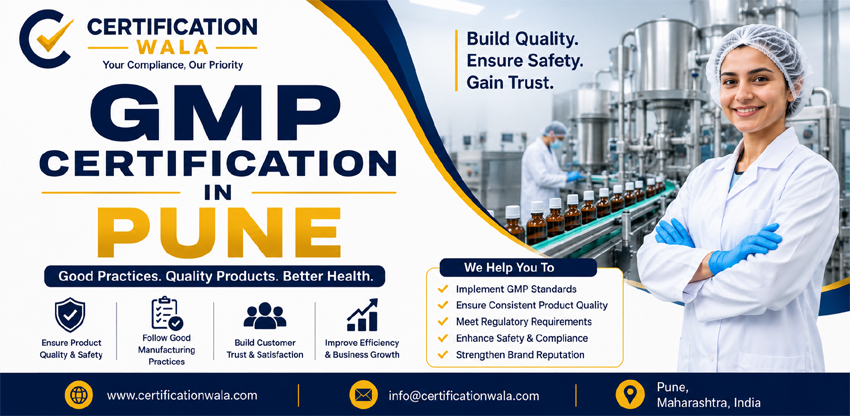 CERTIFICATION WALA
Your Compliance, Our Priority

GMP CERTIFICATION IN PUNE

Good Practices. Quality Products. Better Health.

Ensure Product Quality & Safety

Follow Good Manufacturing Practices

Build Customer Trust & Satisfaction

Improve Efficiency & Business Growth

Build Quality.
Ensure Safety.
Gain Trust.

We Help You To
Implement GMP Standards
Ensure Consistent Product Quality
Meet Regulatory Requirements
Enhance Safety & Compliance
Strengthen Brand Reputation

www.certificationwala.com
info@certificationwala.com
Pune, Maharashtra, India